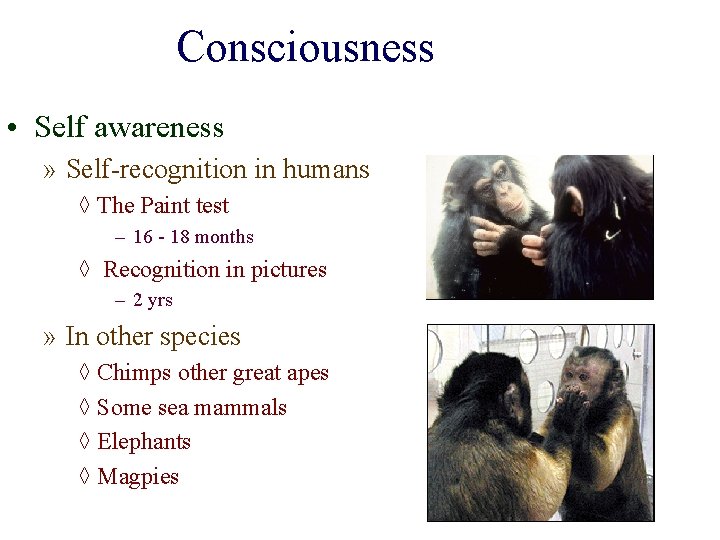 Consciousness

• Self awareness

» Self-recognition in humans

◊ The Paint test

– 16 - 18 months

◊ Recognition in pictures

– 2 yrs

» In other species

◊ Chimps other great apes

◊ Some sea mammals

◊ Elephants

◊ Magpies